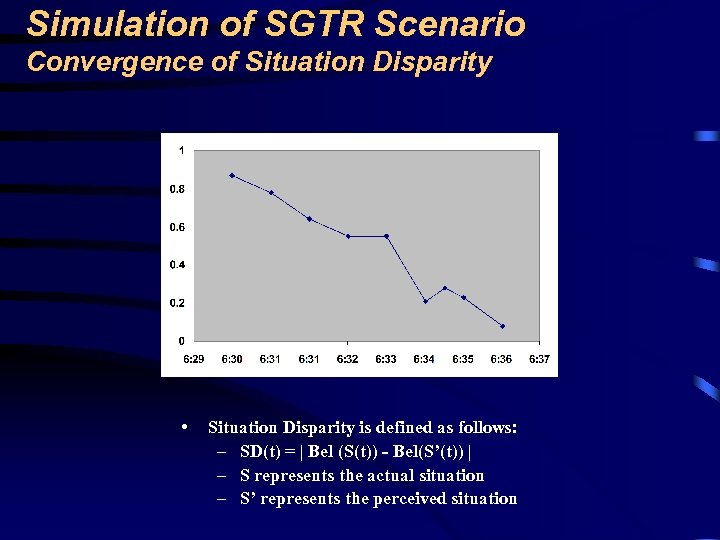 Simulation of SGTR Scenario
Convergence of Situation Disparity

1
0.8
0.6
0.4
0.2
0
6:29 6:30 6:31 6:31 6:32 6:33 6:34 6:35 6:36 6:37

• Situation Disparity is defined as follows:
– SD(t) = | Bel (S(t)) - Bel(S'(t)) |
– S represents the actual situation
– S' represents the perceived situation